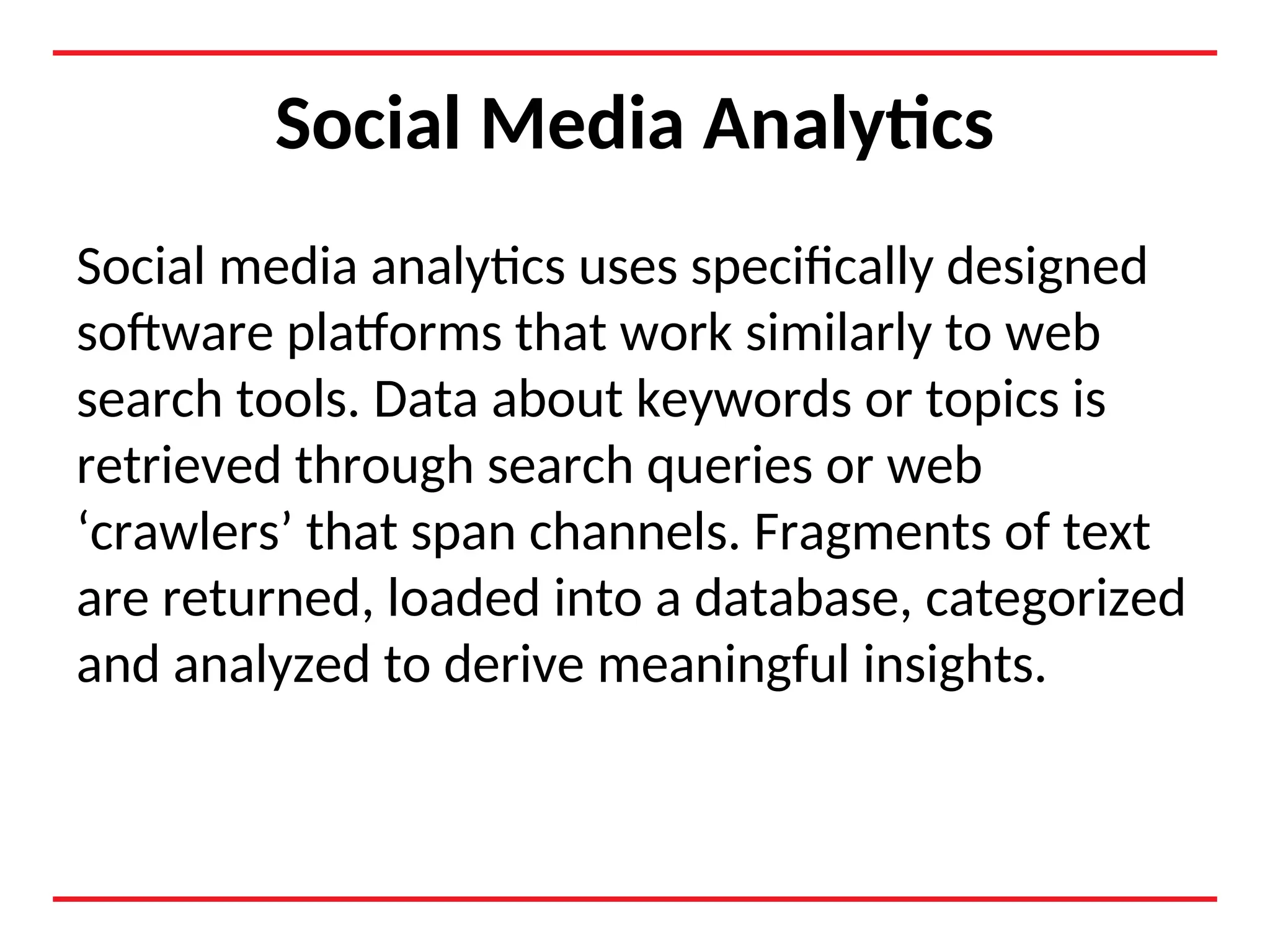 Social Media Analytics

Social media analytics uses specifically designed software platforms that work similarly to web search tools. Data about keywords or topics is retrieved through search queries or web ‘crawlers’ that span channels. Fragments of text are returned, loaded into a database, categorized and analyzed to derive meaningful insights.